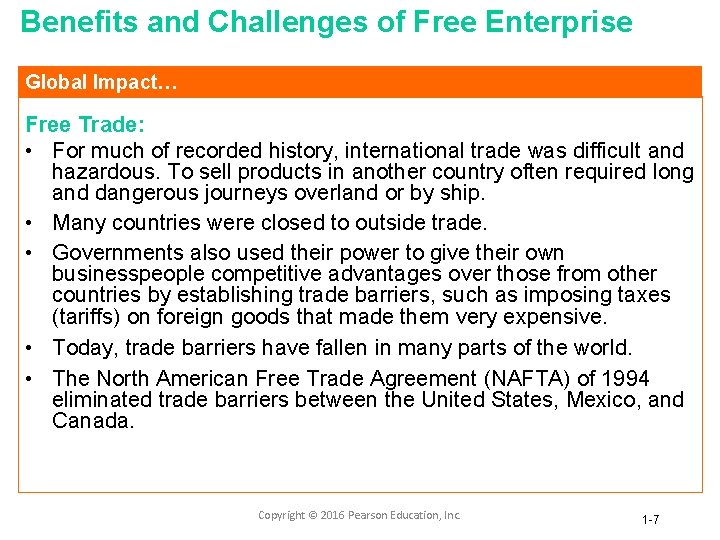 Benefits and Challenges of Free Enterprise

Global Impact…

Free Trade:

• For much of recorded history, international trade was difficult and hazardous. To sell products in another country often required long and dangerous journeys overland or by ship.

• Many countries were closed to outside trade.

• Governments also used their power to give their own businesspeople competitive advantages over those from other countries by establishing trade barriers, such as imposing taxes (tariffs) on foreign goods that made them very expensive.

• Today, trade barriers have fallen in many parts of the world.

• The North American Free Trade Agreement (NAFTA) of 1994 eliminated trade barriers between the United States, Mexico, and Canada.

Copyright © 2016 Pearson Education, Inc.

1-7